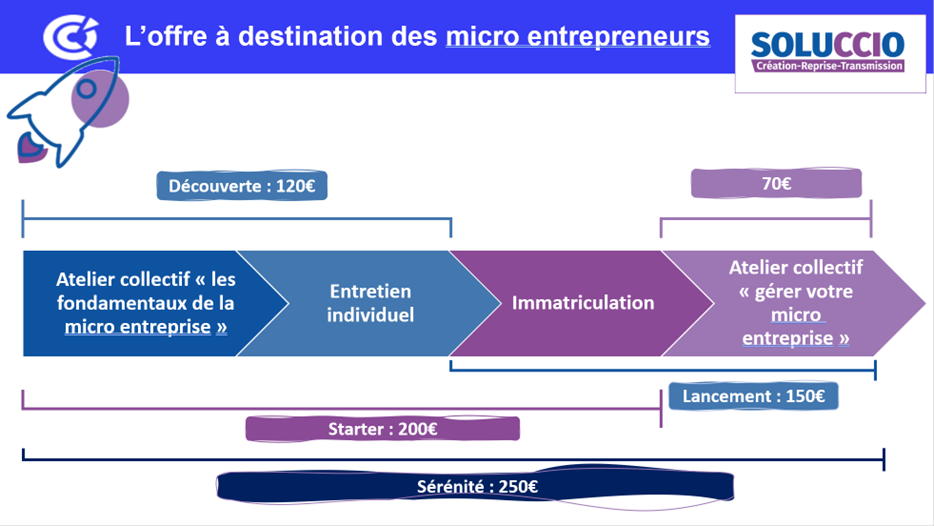 L'offre à destination des micro entrepreneurs

SOLUCCIO
Création-Reprise-Transmission

Découverte : 120€

70€

Atelier collectif « les fondamentaux de la micro entreprise »

Entretien individuel

Immatriculation

Atelier collectif « gérer votre micro entreprise »

Lancement : 150€

Starter : 200€

Sérénité : 250€